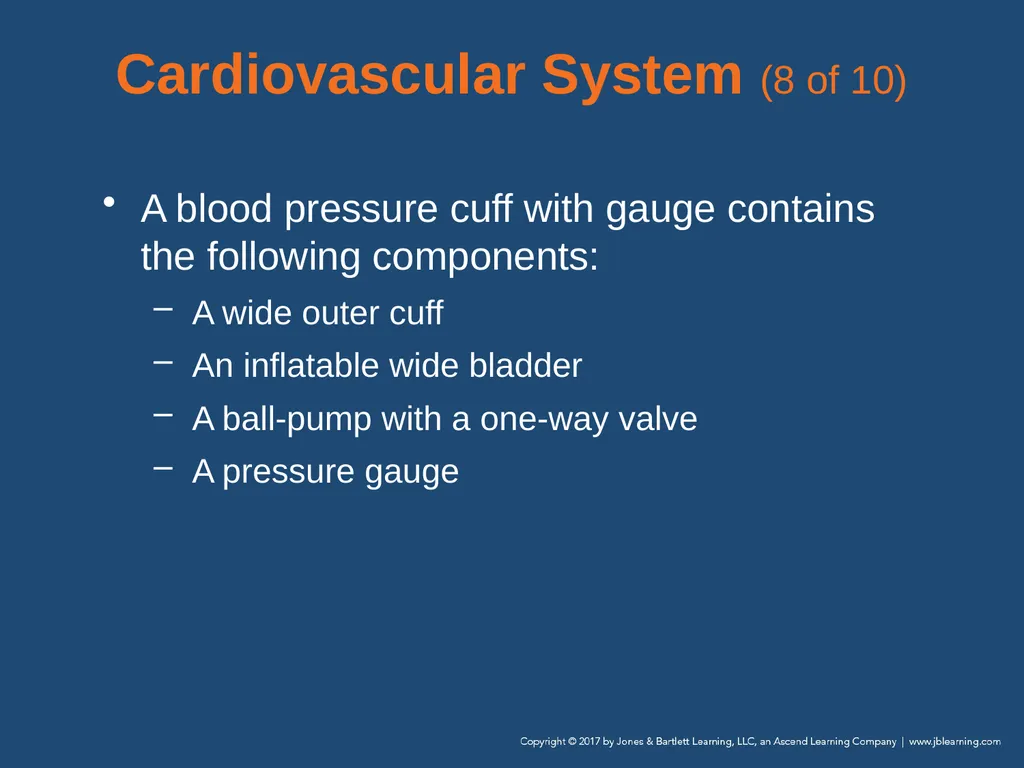 Cardiovascular System (8 of 10)

• A blood pressure cuff with gauge contains the following components:

– A wide outer cuff

– An inflatable wide bladder

– A ball-pump with a one-way valve

– A pressure gauge

Copyright © 2017 by Jones & Bartlett Learning, LLC, an Ascend Learning Company | www.jblearning.com